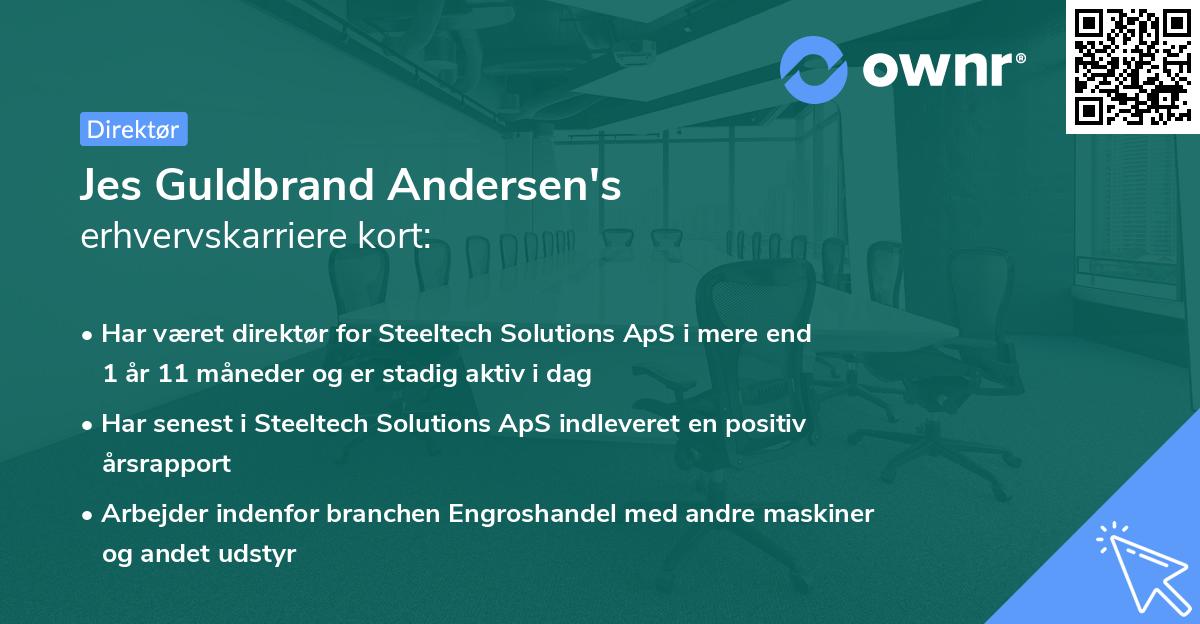 ownr®

Direktør

Jes Guldbrand Andersen's erhvervskarriere kort:

• Har været direktør for Steeltech Solutions ApS i mere end 1 år 11 måneder og er stadig aktiv i dag

• Har senest i Steeltech Solutions ApS indleveret en positiv årsrapport

• Arbejder indenfor branchen Engroshandel med andre maskiner og andet udstyr